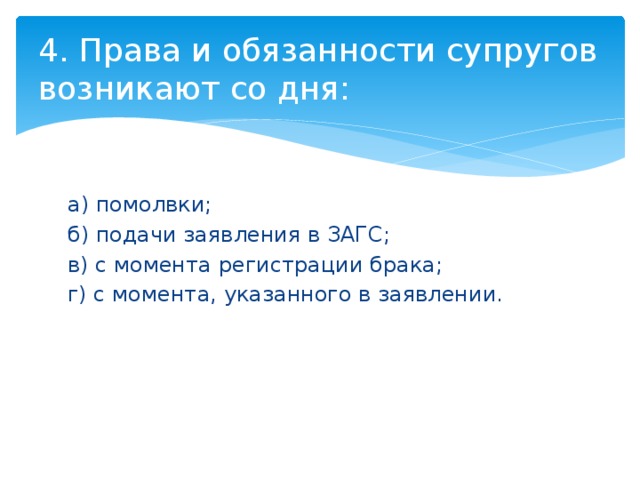 4. Права и обязанности супругов возникают со дня:

а) помолвки;
б) подачи заявления в ЗАГС;
в) с момента регистрации брака;
г) с момента, указанного в заявлении.